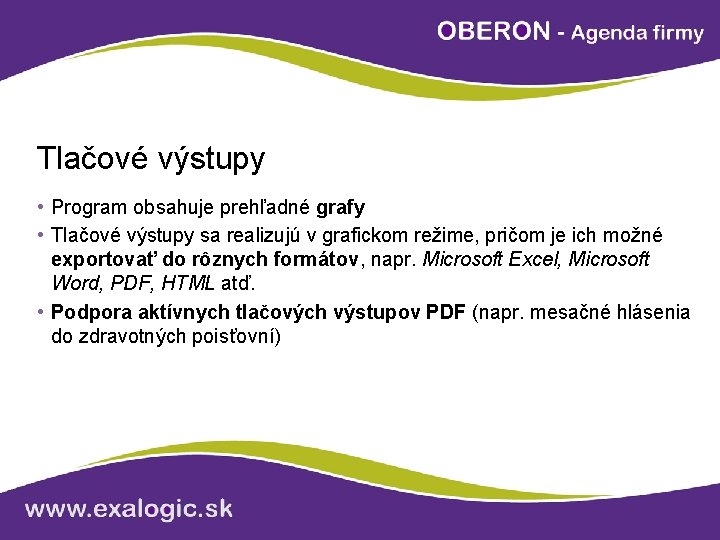 OBERON - Agenda firmy

Tlačové výstupy

• Program obsahuje prehľadné grafy
• Tlačové výstupy sa realizujú v grafickom režime, pričom je ich možné exportovať do rôznych formátov, napr. Microsoft Excel, Microsoft Word, PDF, HTML atď.
• Podpora aktívnych tlačových výstupov PDF (napr. mesačné hlásenia do zdravotných poisťovní)

www.exalogic.sk